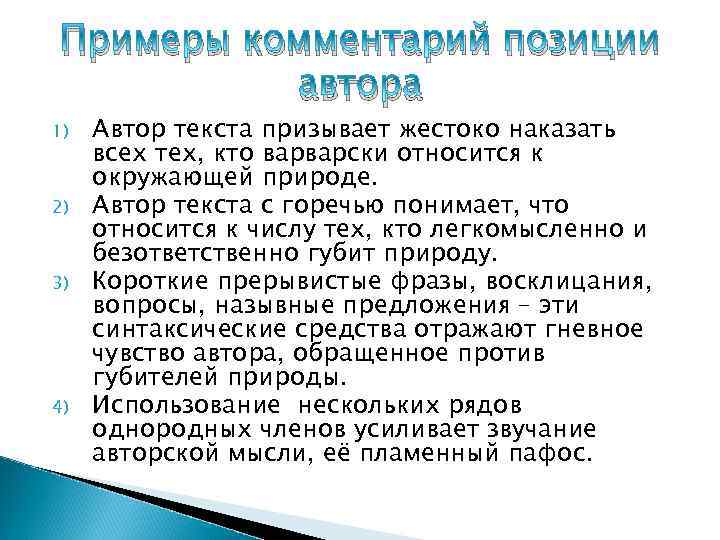 Примеры комментарий позиции автора

1) Автор текста призывает жестоко наказать всех тех, кто варварски относится к окружающей природе.
2) Автор текста с горечью понимает, что относится к числу тех, кто легкомысленно и безответственно губит природу.
3) Короткие прерывистые фразы, восклицания, вопросы, назывные предложения – эти синтаксические средства отражают гневное чувство автора, обращенное против губителей природы.
4) Использование нескольких рядов однородных членов усиливает звучание авторской мысли, её пламенный пафос.